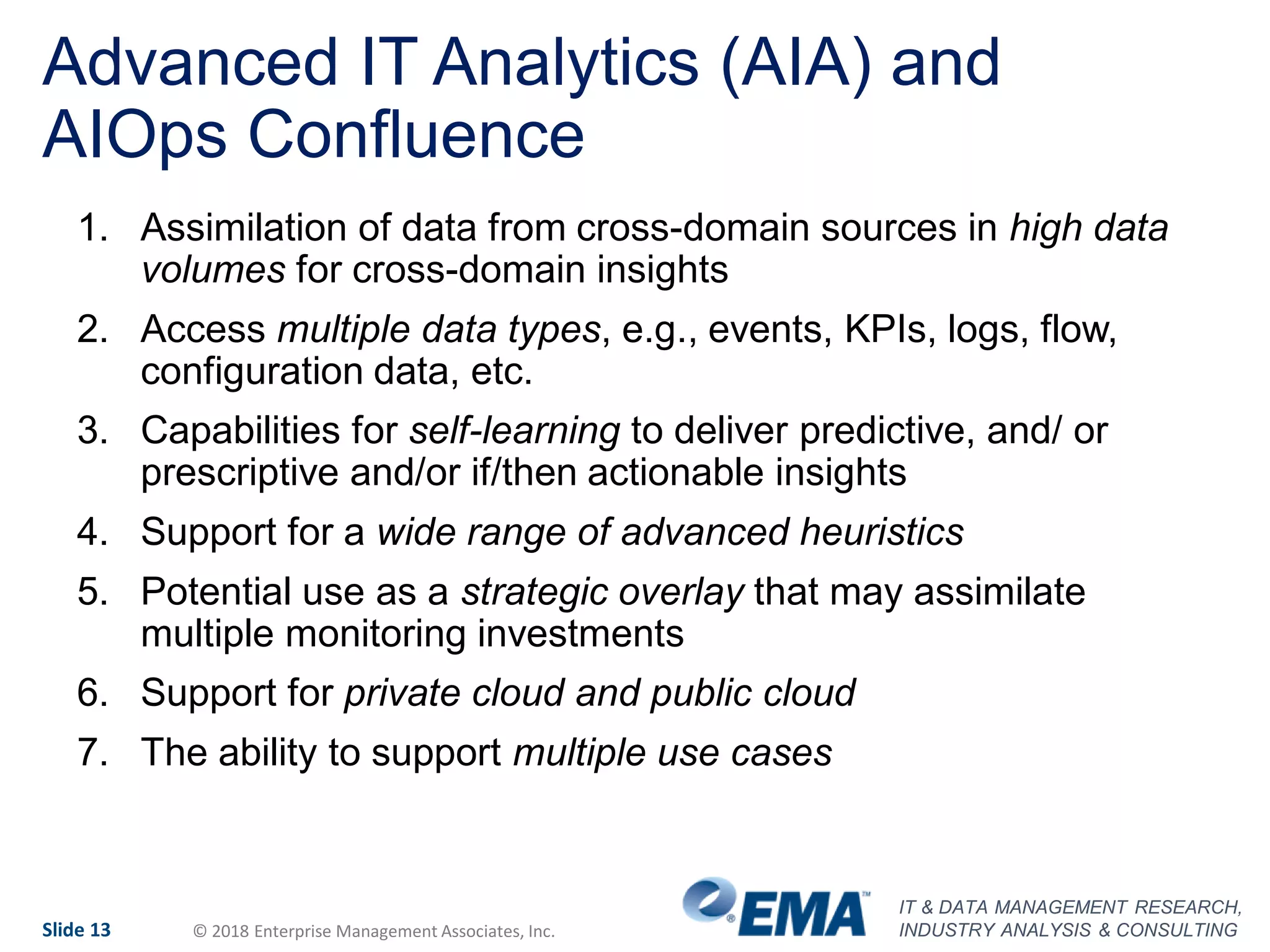 Advanced IT Analytics (AIA) and AIOps Confluence

1. Assimilation of data from cross-domain sources in high data volumes for cross-domain insights
2. Access multiple data types, e.g., events, KPIs, logs, flow, configuration data, etc.
3. Capabilities for self-learning to deliver predictive, and/ or prescriptive and/or if/then actionable insights
4. Support for a wide range of advanced heuristics
5. Potential use as a strategic overlay that may assimilate multiple monitoring investments
6. Support for private cloud and public cloud
7. The ability to support multiple use cases

Slide 13 © 2018 Enterprise Management Associates, Inc.

EMA™

IT & DATA MANAGEMENT RESEARCH, INDUSTRY ANALYSIS & CONSULTING